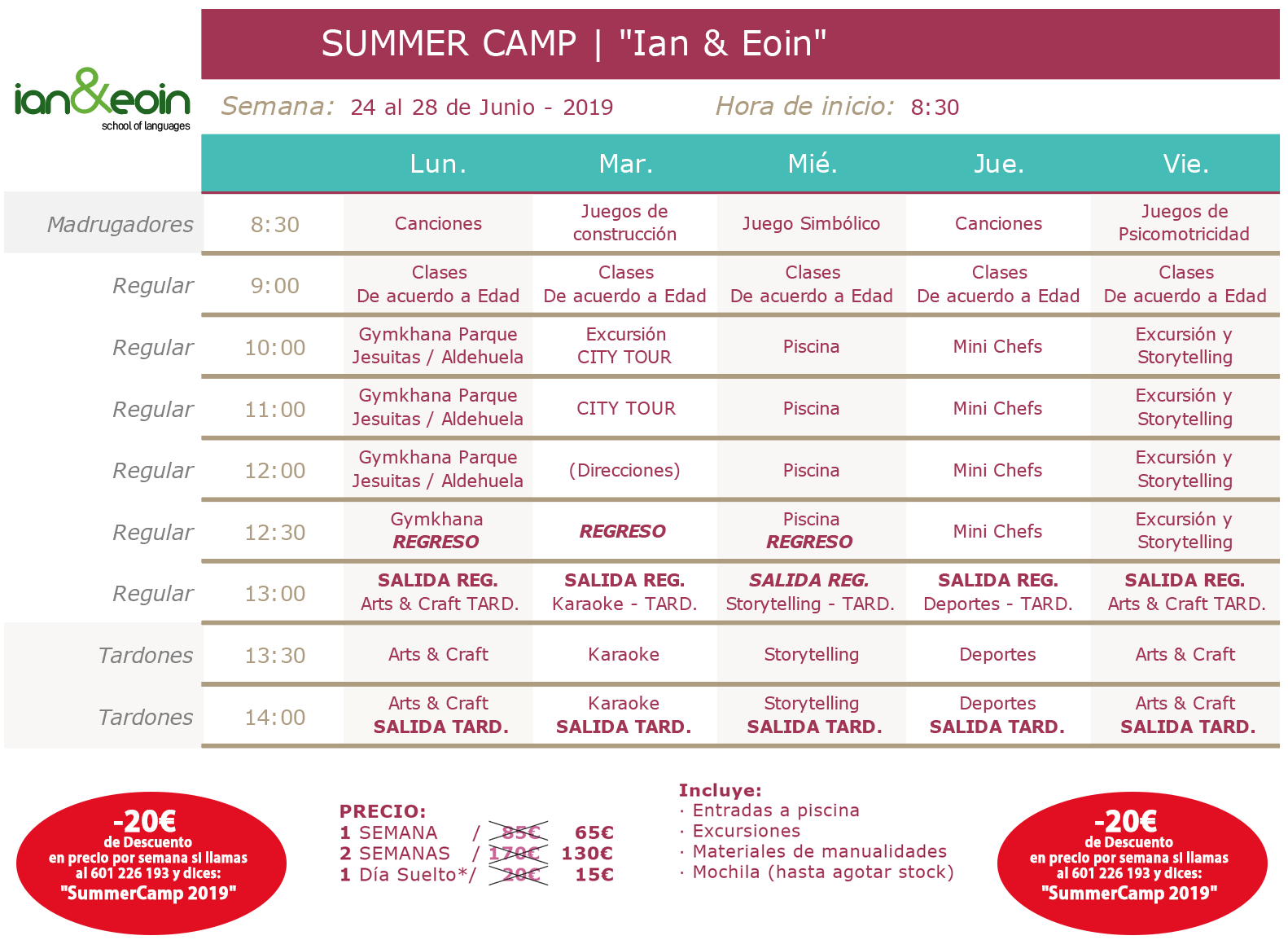 ian&eoin
school of languages

SUMMER CAMP | "Ian & Eoin"

Semana: 24 al 28 de Junio - 2019 Hora de inicio: 8:30

| | | Lun. | Mar. | Mié. | Jue. | Vie. |
|---|---|---|---|---|---|---|
| Madrugadores | 8:30 | Canciones | Juegos de construcción | Juego Simbólico | Canciones | Juegos de Psicomotricidad |
| Regular | 9:00 | Clases De acuerdo a Edad | Clases De acuerdo a Edad | Clases De acuerdo a Edad | Clases De acuerdo a Edad | Clases De acuerdo a Edad |
| Regular | 10:00 | Gymkhana Parque Jesuitas / Aldehuela | Excursión CITY TOUR | Piscina | Mini Chefs | Excursión y Storytelling |
| Regular | 11:00 | Gymkhana Parque Jesuitas / Aldehuela | CITY TOUR | Piscina | Mini Chefs | Excursión y Storytelling |
| Regular | 12:00 | Gymkhana Parque Jesuitas / Aldehuela | (Direcciones) | Piscina | Mini Chefs | Excursión y Storytelling |
| Regular | 12:30 | Gymkhana REGRESO | REGRESO | Piscina REGRESO | Mini Chefs | Excursión y Storytelling |
| Regular | 13:00 | SALIDA REG. Arts & Craft TARD. | SALIDA REG. Karaoke - TARD. | SALIDA REG. Storytelling - TARD. | SALIDA REG. Deportes - TARD. | SALIDA REG. Arts & Craft TARD. |
| Tardones | 13:30 | Arts & Craft | Karaoke | Storytelling | Deportes | Arts & Craft |
| Tardones | 14:00 | Arts & Craft SALIDA TARD. | Karaoke SALIDA TARD. | Storytelling SALIDA TARD. | Deportes SALIDA TARD. | Arts & Craft SALIDA TARD. |

-20€
de Descuento
en precio por semana si llamas al 601 226 193 y dices:
"SummerCamp 2019"

PRECIO:
1 SEMANA / 85€ 65€
2 SEMANAS / 170€ 130€
1 Día Suelto*/ 20€ 15€

Incluye:
· Entradas a piscina
· Excursiones
· Materiales de manualidades
· Mochila (hasta agotar stock)

-20€
de Descuento
en precio por semana si llamas al 601 226 193 y dices:
"SummerCamp 2019"